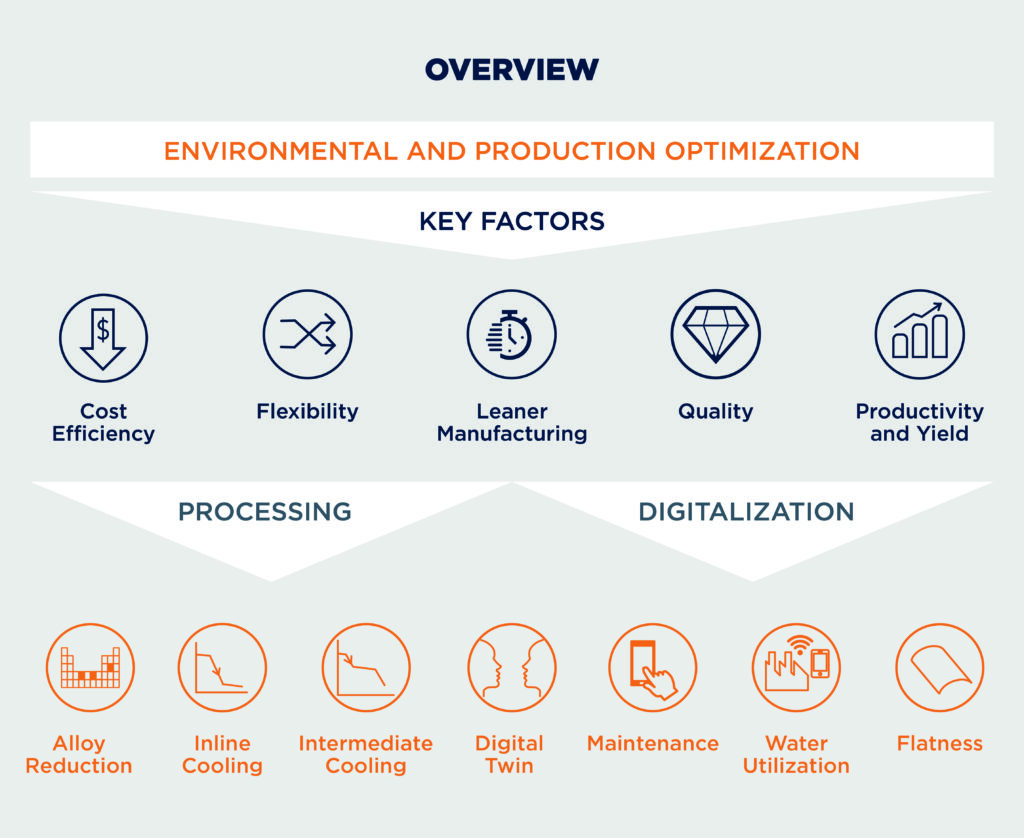 OVERVIEW

ENVIRONMENTAL AND PRODUCTION OPTIMIZATION

KEY FACTORS

Cost Efficiency

Flexibility

Leaner Manufacturing

Quality

Productivity and Yield

PROCESSING

DIGITALIZATION

Alloy Reduction

Inline Cooling

Intermediate Cooling

Digital Twin

Maintenance

Water Utilization

Flatness